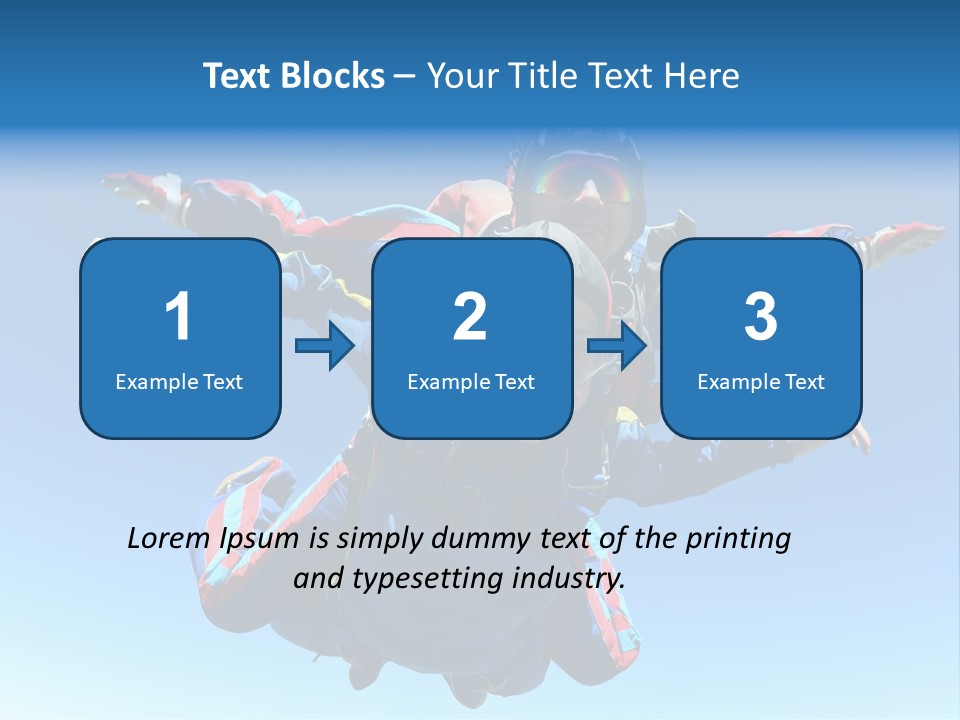 Text Blocks – Your Title Text Here

1
Example Text

2
Example Text

3
Example Text

Lorem Ipsum is simply dummy text of the printing and typesetting industry.